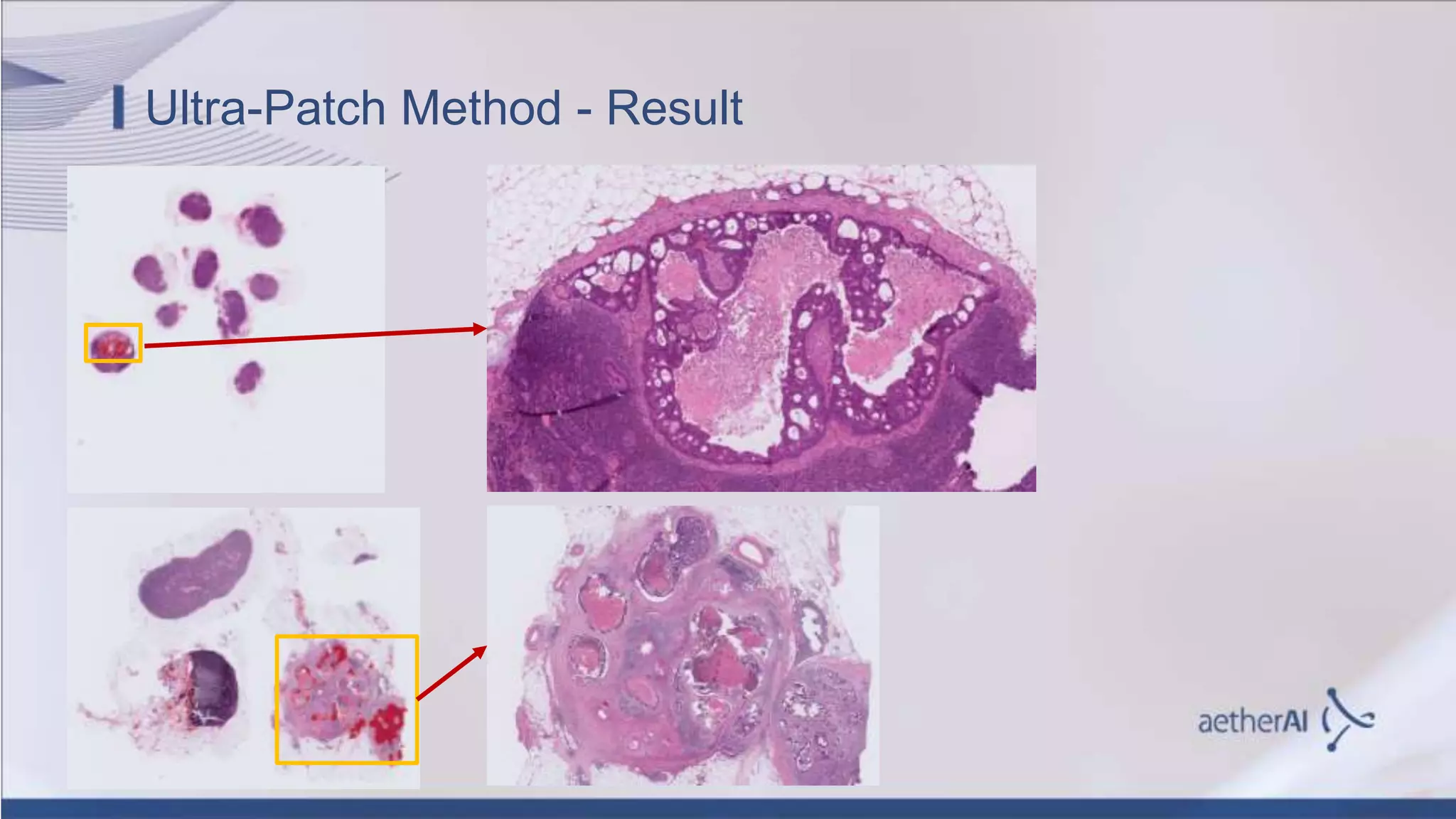 Ultra-Patch Method - Result

aetherAI